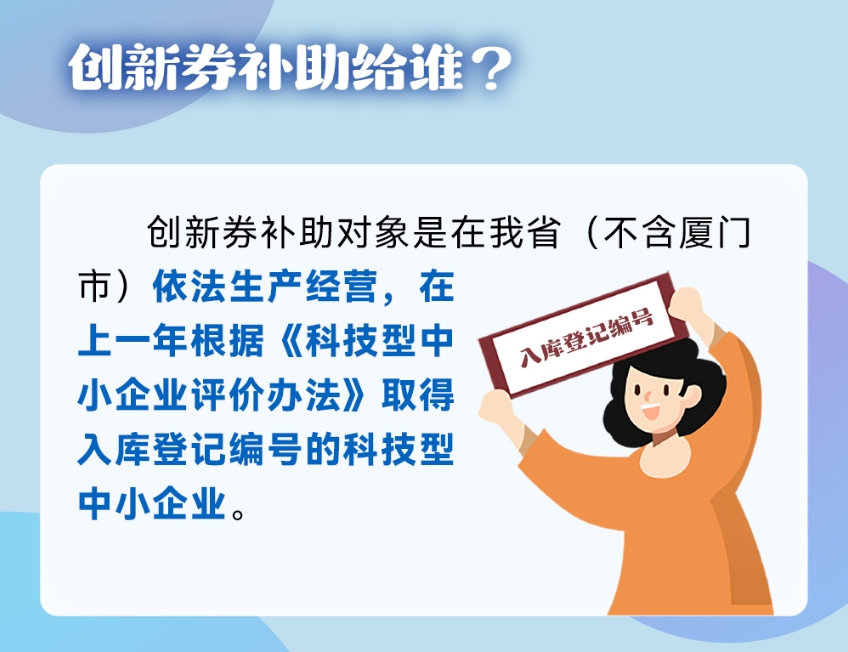 创新券补助给谁？

创新券补助对象是在我省（不含厦门市）依法生产经营，在上一年根据《科技型中小企业评价办法》取得入库登记编号的科技型中小企业。

入库登记编号